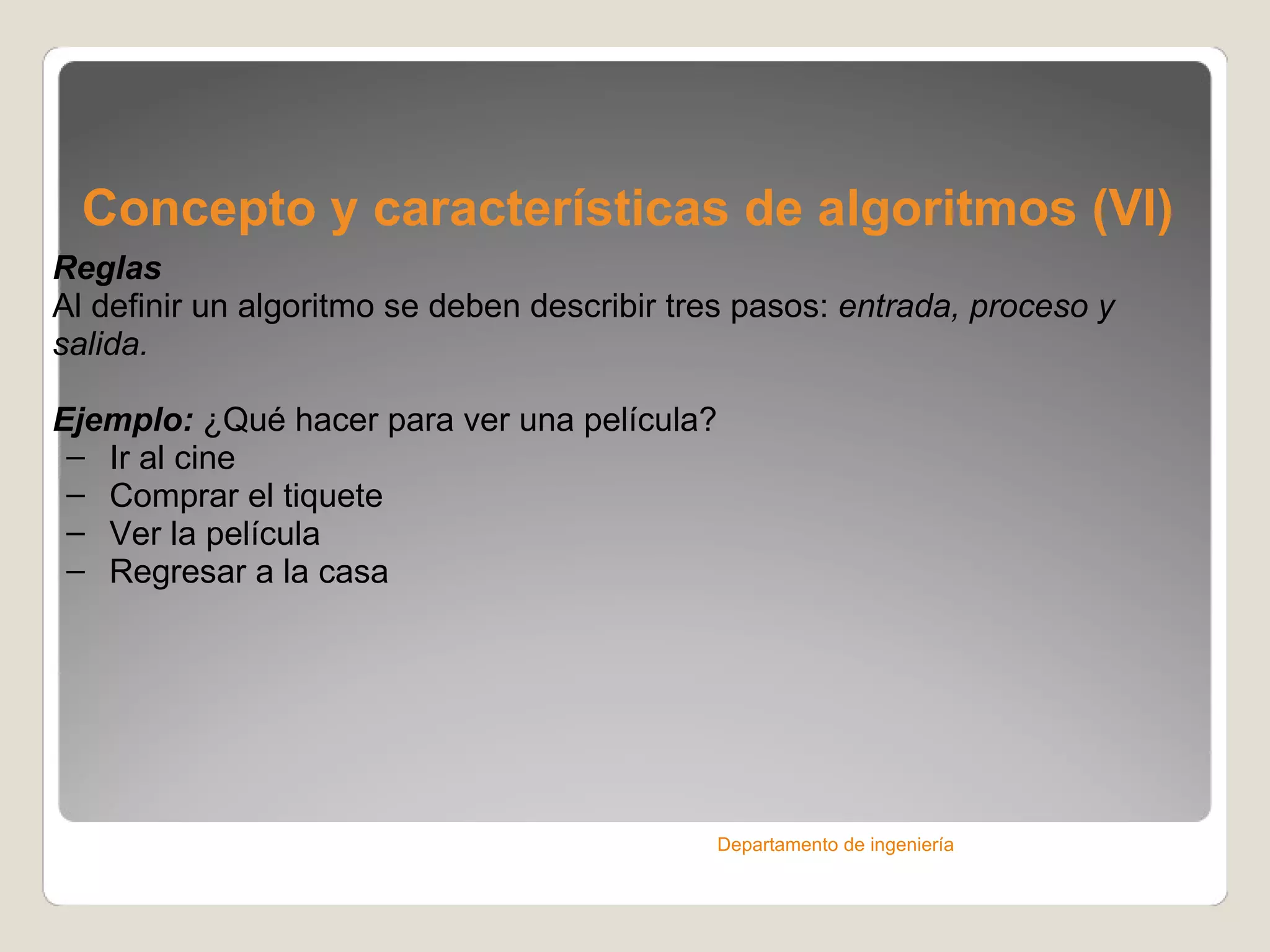 Concepto y características de algoritmos (VI)

Reglas
Al definir un algoritmo se deben describir tres pasos: entrada, proceso y salida.

Ejemplo: ¿Qué hacer para ver una película?
– Ir al cine
– Comprar el tiquete
– Ver la película
– Regresar a la casa

Departamento de ingeniería